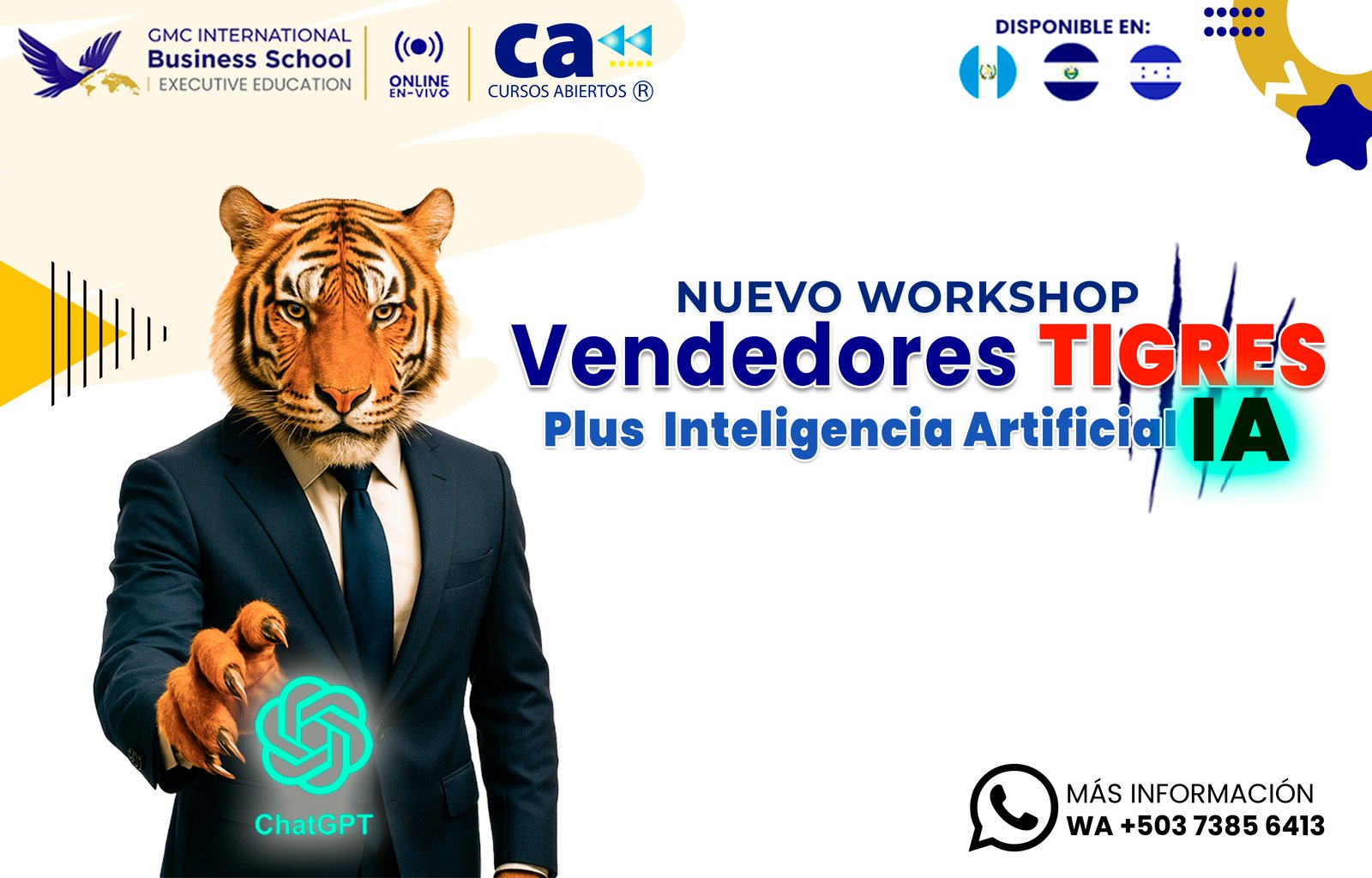 GMC INTERNATIONAL
Business School
EXECUTIVE EDUCATION

ONLINE
EN-VIVO

ca
CURSOS ABIERTOS ®

DISPONIBLE EN:

NUEVO WORKSHOP
Vendedores TIGRES
Plus Inteligencia Artificial IA

ChatGPT

MÁS INFORMACIÓN
WA +503 7385 6413